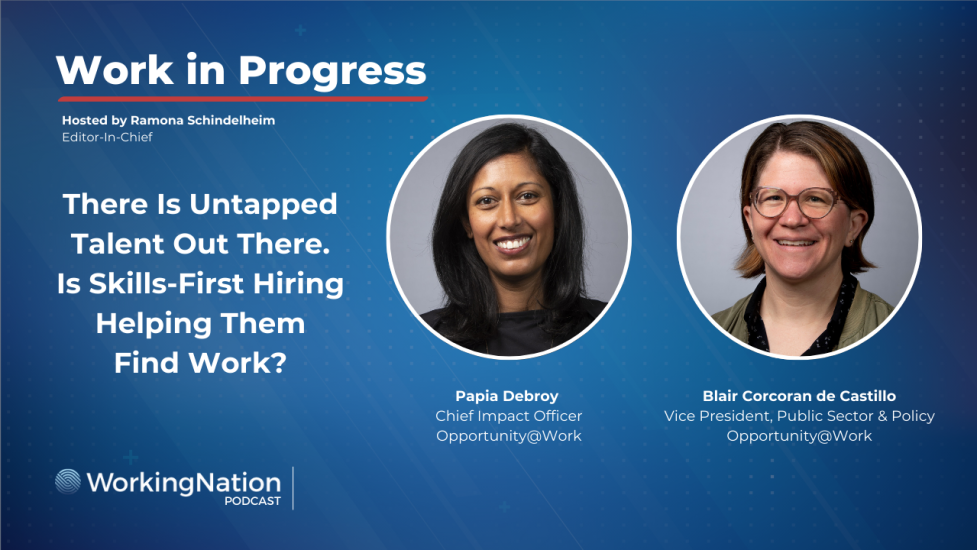 Work in Progress

Hosted by Ramona Schindelheim
Editor-In-Chief

There Is Untapped Talent Out There. Is Skills-First Hiring Helping Them Find Work?

Papia Debroy
Chief Impact Officer
Opportunity@Work

Blair Corcoran de Castillo
Vice President, Public Sector & Policy
Opportunity@Work

WorkingNation
PODCAST